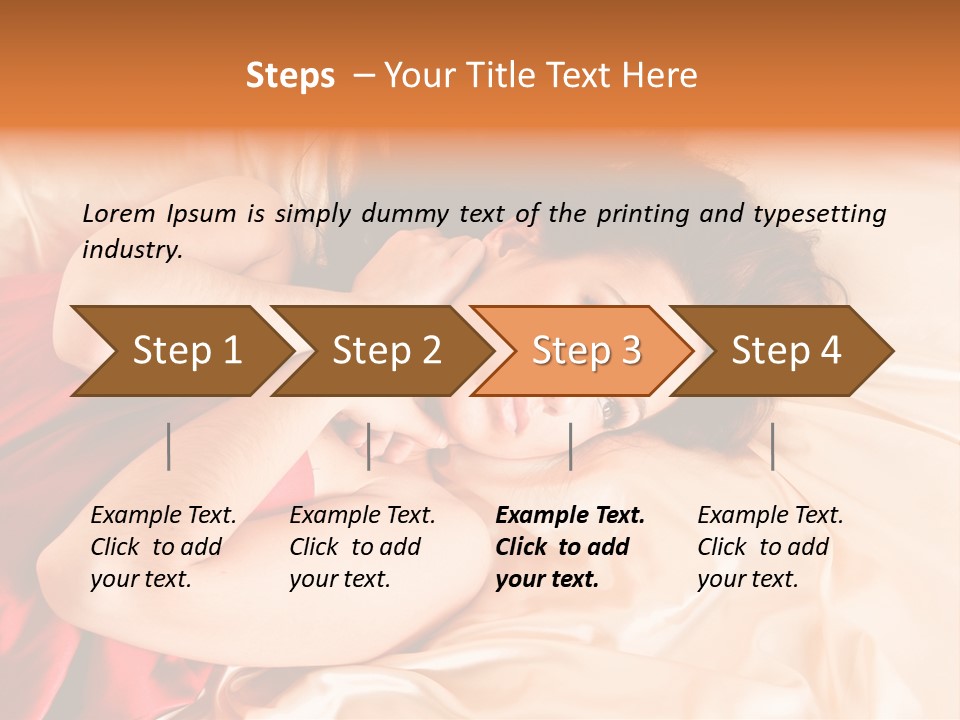 Steps – Your Title Text Here

Lorem Ipsum is simply dummy text of the printing and typesetting industry.

Step 1

Step 2

Step 3

Step 4

Example Text. Click to add your text.

Example Text. Click to add your text.

Example Text. Click to add your text.

Example Text. Click to add your text.